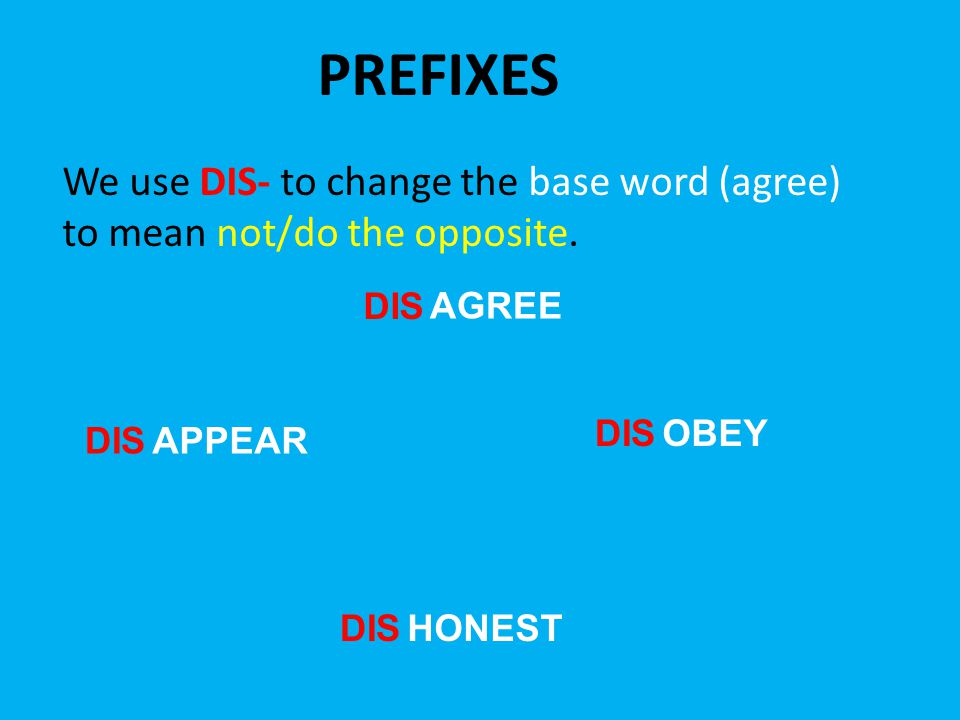 PREFIXES

We use DIS- to change the base word (agree) to mean not/do the opposite.

DIS AGREE

DIS APPEAR

DIS OBEY

DIS HONEST